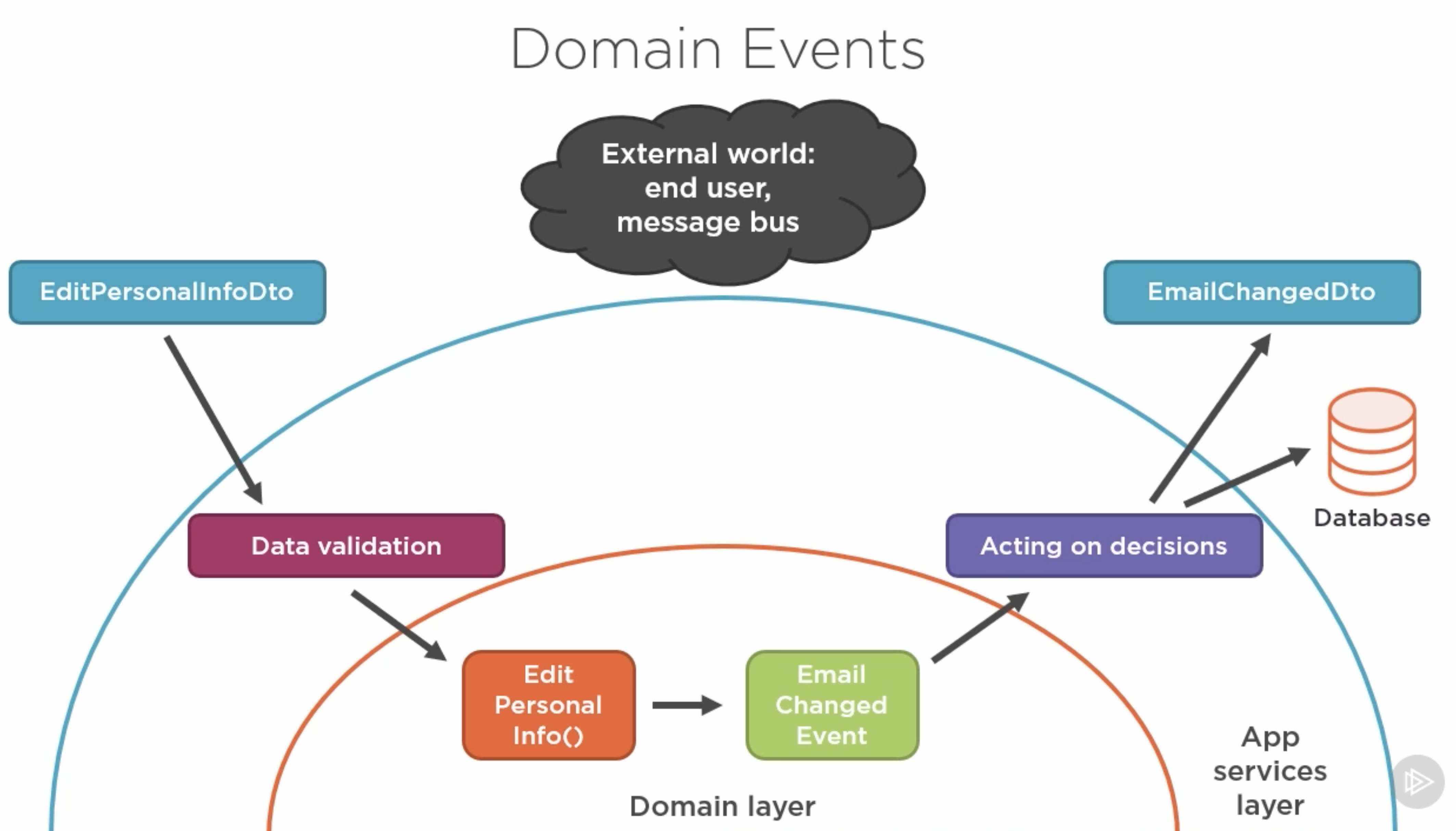 Domain Events

External world: end user, message bus

EditPersonalInfoDto

EmailChangedDto

Database

Data validation

Acting on decisions

Edit Personal Info()

Email Changed Event

Domain layer

App services layer